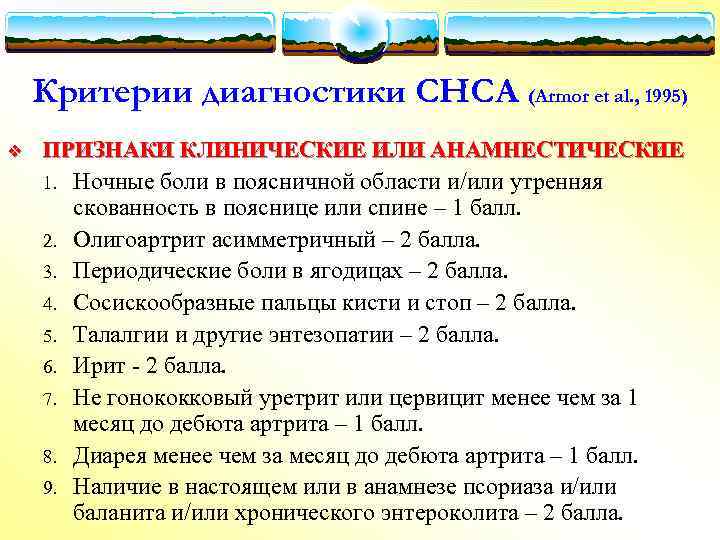 Критерии диагностики СНСА (Armor et al., 1995)

❖ ПРИЗНАКИ КЛИНИЧЕСКИЕ ИЛИ АНАМНЕСТИЧЕСКИЕ

1. Ночные боли в поясничной области и/или утренняя скованность в пояснице или спине – 1 балл.
2. Олигоартрит асимметричный – 2 балла.
3. Периодические боли в ягодицах – 2 балла.
4. Сосискообразные пальцы кисти и стоп – 2 балла.
5. Талалгии и другие энтезопатии – 2 балла.
6. Ирит - 2 балла.
7. Не гонококковый уретрит или цервицит менее чем за 1 месяц до дебюта артрита – 1 балл.
8. Диарея менее чем за месяц до дебюта артрита – 1 балл.
9. Наличие в настоящем или в анамнезе псориаза и/или баланита и/или хронического энтероколита – 2 балла.